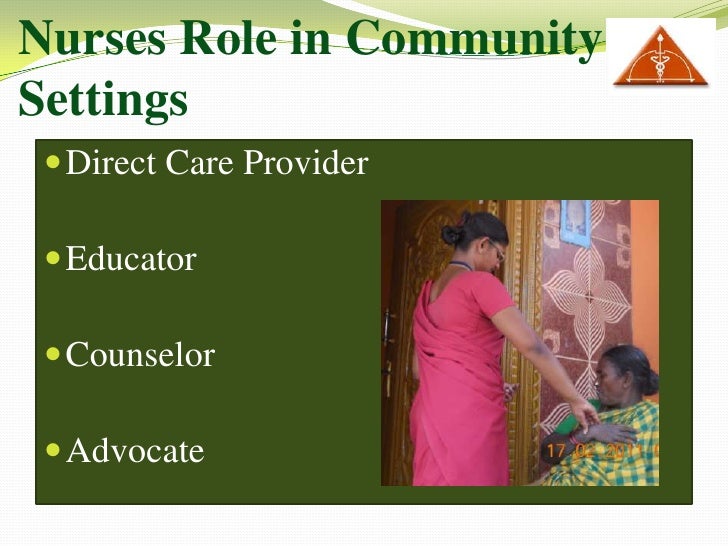 Nurses Role in Community Settings

- Direct Care Provider
- Educator
- Counselor
- Advocate

17 02 2011